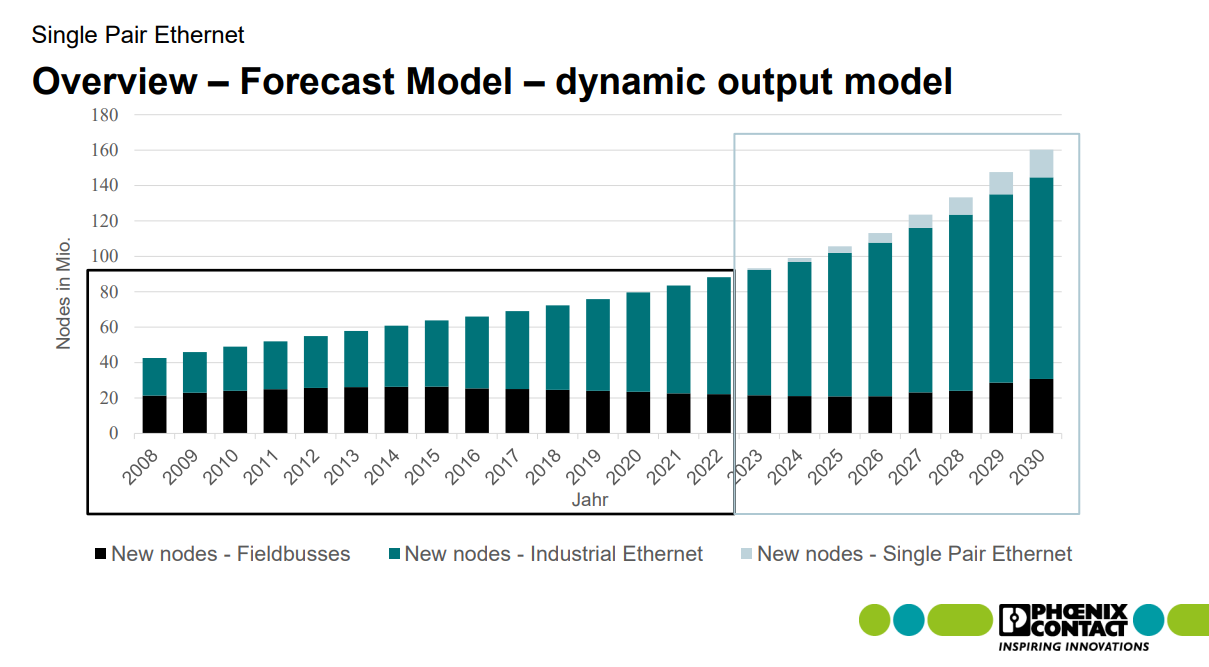 Single Pair Ethernet

Overview – Forecast Model – dynamic output model

180
160
140
120
100
80
60
40
20
0

Nodes in Mio.

2008 2009 2010 2011 2012 2013 2014 2015 2016 2017 2018 2019 2020 2021 2022 2023 2024 2025 2026 2027 2028 2029 2030

Jahr

New nodes - Fieldbusses
New nodes - Industrial Ethernet
New nodes - Single Pair Ethernet

PHOENIX CONTACT
INSPIRING INNOVATIONS